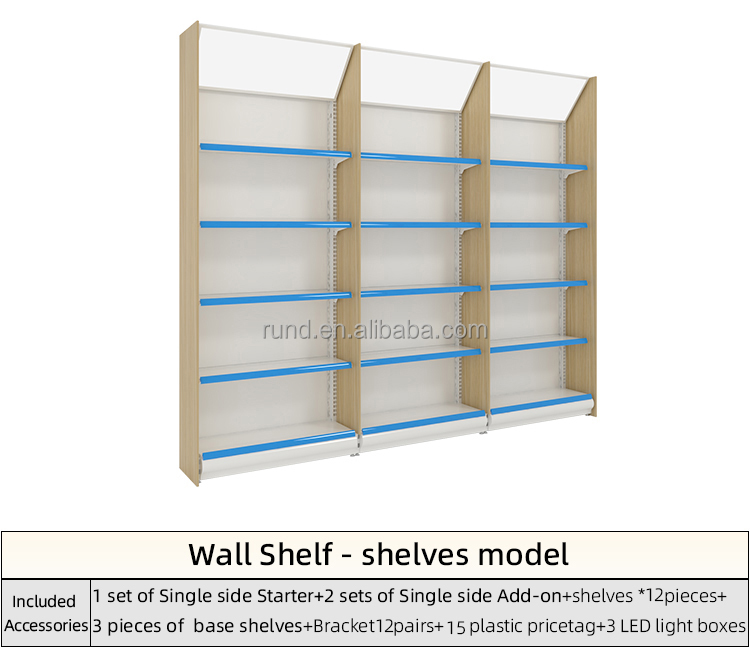 rund.en.alibaba.com

| Wall Shelf - shelves model | |
|---|---|
| Included Accessories | 1 set of Single side Starter+2 sets of Single side Add-on+shelves *12pieces+ 3 pieces of base shelves+Bracket12pairs+ 15 plastic pricetag+3 LED light boxes |